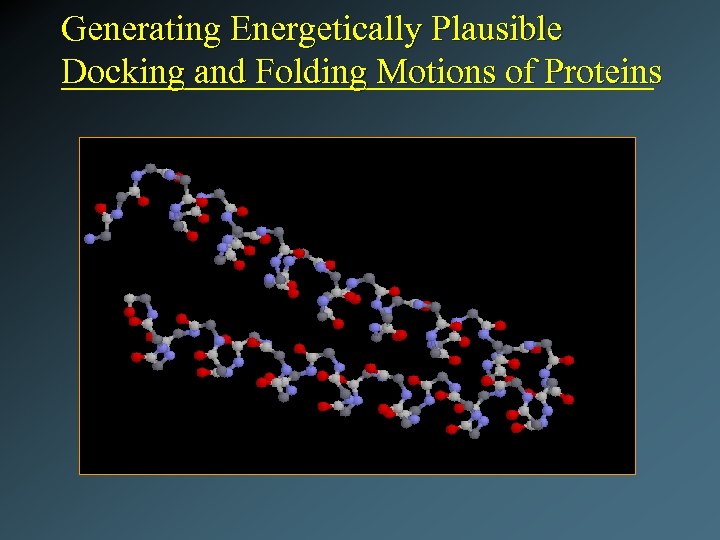 Generating Energetically Plausible Docking and Folding Motions of Proteins